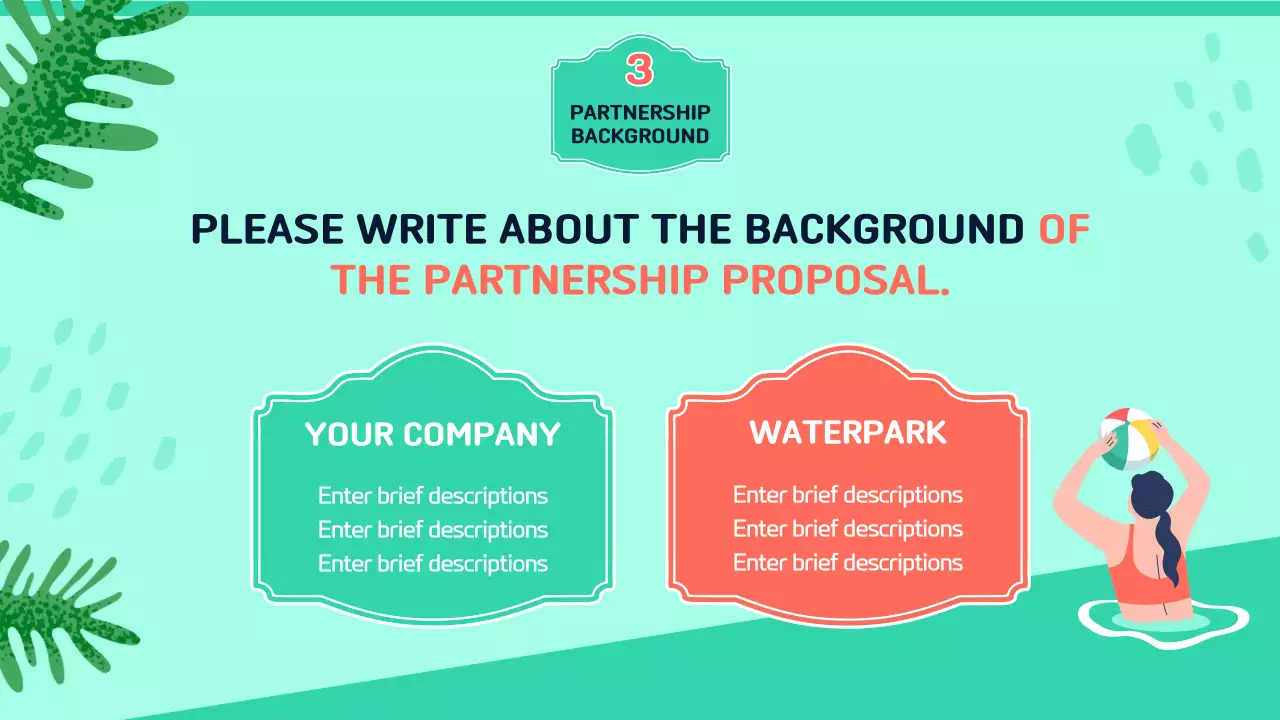 3
PARTNERSHIP BACKGROUND

PLEASE WRITE ABOUT THE BACKGROUND OF THE PARTNERSHIP PROPOSAL.

YOUR COMPANY

Enter brief descriptions
Enter brief descriptions
Enter brief descriptions

WATERPARK

Enter brief descriptions
Enter brief descriptions
Enter brief descriptions